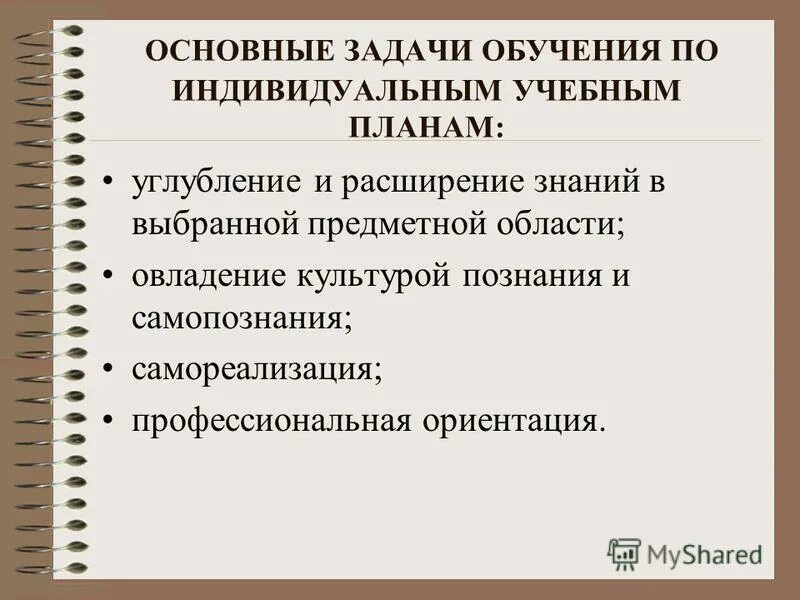 ОСНОВНЫЕ ЗАДАЧИ ОБУЧЕНИЯ ПО ИНДИВИДУАЛЬНЫМ УЧЕБНЫМ ПЛАНАМ:

• углубление и расширение знаний в выбранной предметной области;
• овладение культурой познания и самопознания;
• самореализация;
• профессиональная ориентация.

MyShared